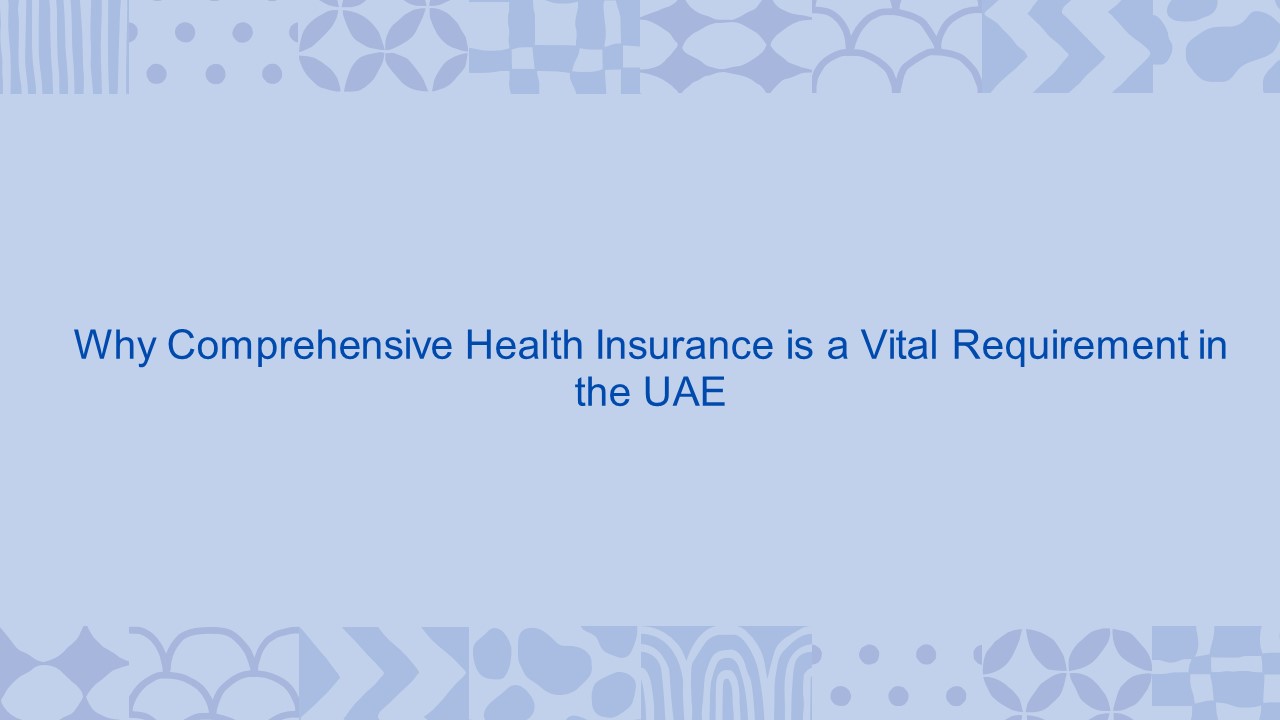 Why Comprehensive Health Insurance is a Vital Requirement in the UAE